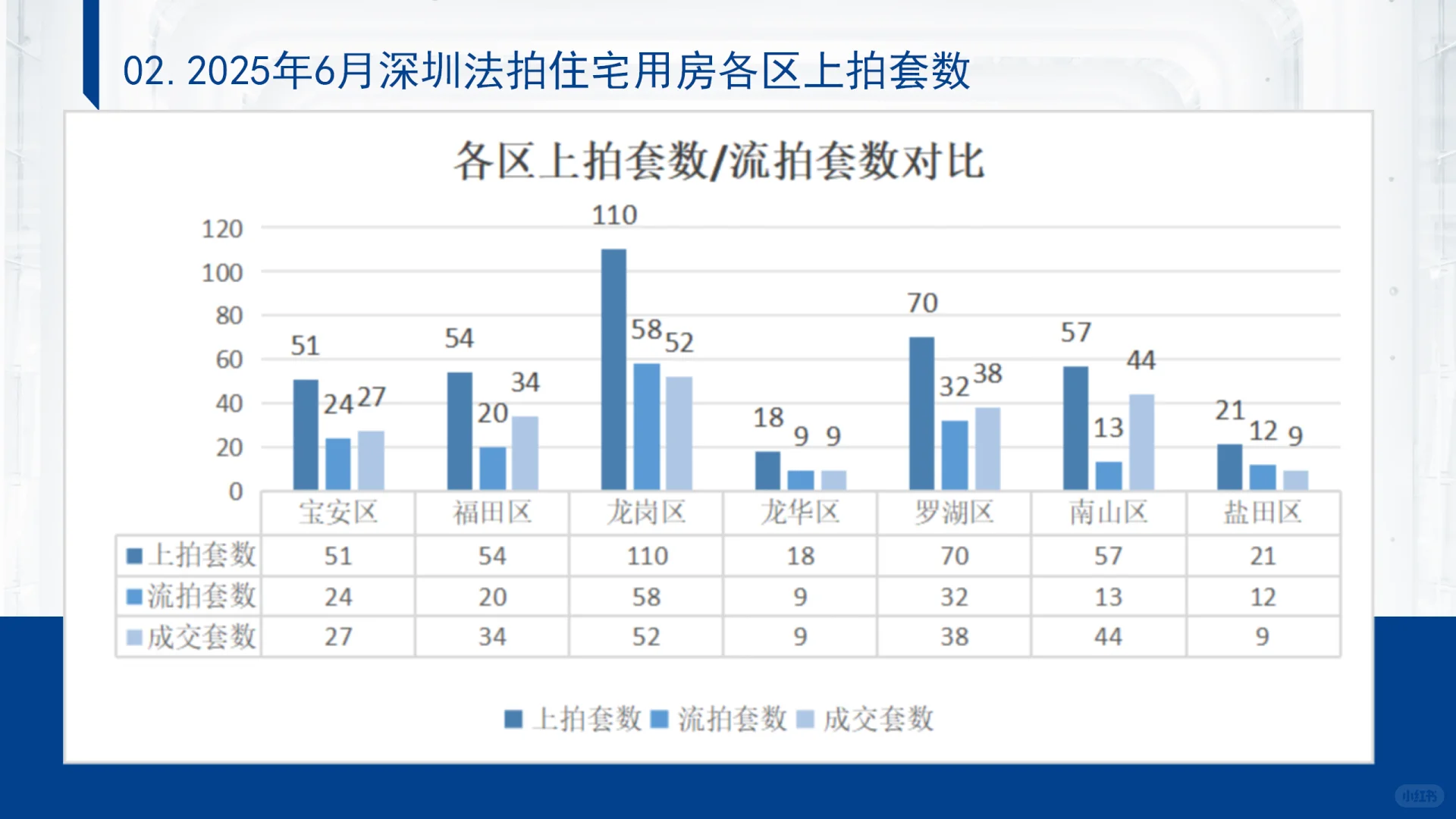 02. 2025年6月深圳法拍住宅用房各区上拍套数

各区上拍套数/流拍套数对比

120
100
80
60
40
20
0

51 24 27
54 20 34
110 58 52
18 9 9
70 32 38
57 13 44
21 12 9

| | 宝安区 | 福田区 | 龙岗区 | 龙华区 | 罗湖区 | 南山区 | 盐田区 |
|---|---|---|---|---|---|---|---|
| 上拍套数 | 51 | 54 | 110 | 18 | 70 | 57 | 21 |
| 流拍套数 | 24 | 20 | 58 | 9 | 32 | 13 | 12 |
| 成交套数 | 27 | 34 | 52 | 9 | 38 | 44 | 9 |

上拍套数 流拍套数 成交套数

小红书